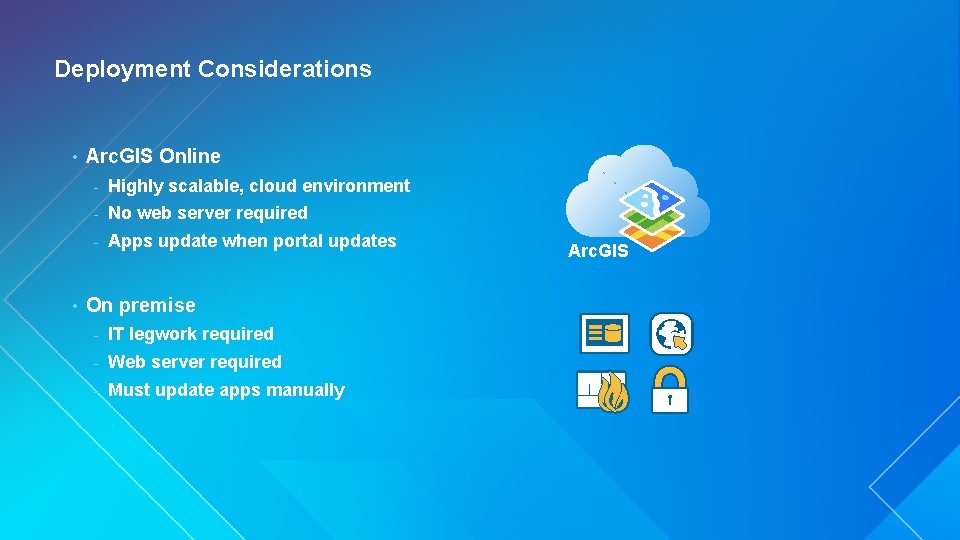 Deployment Considerations

• ArcGIS Online
- Highly scalable, cloud environment
- No web server required
- Apps update when portal updates

• On premise
- IT legwork required
- Web server required
- Must update apps manually

ArcGIS